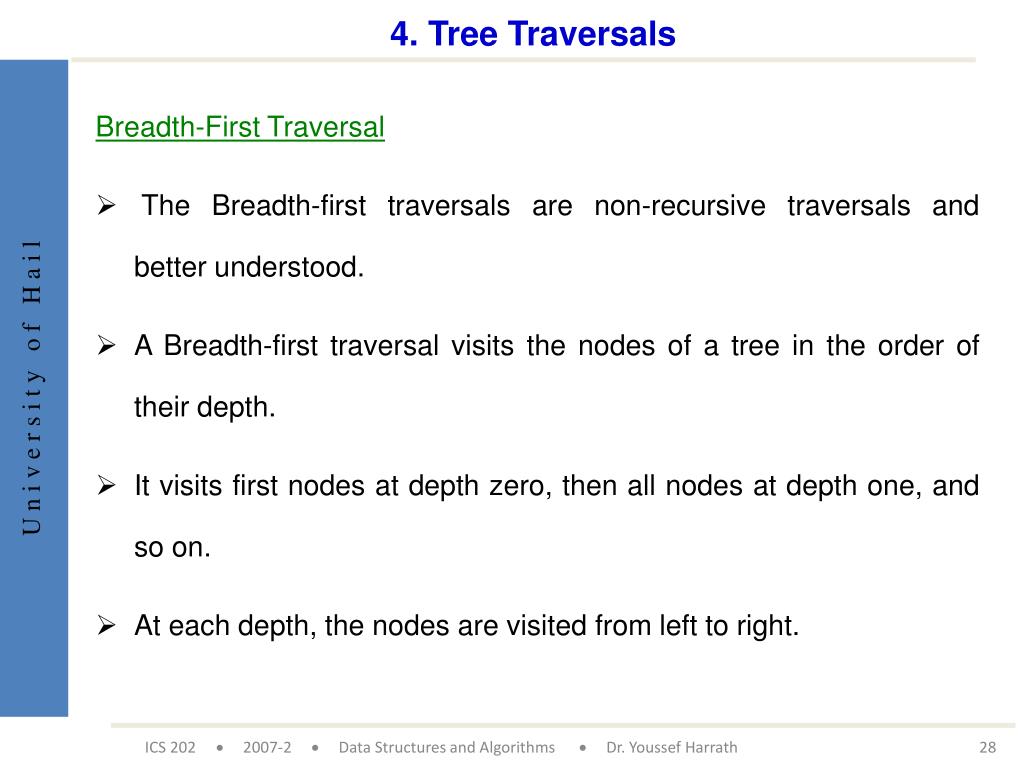 4. Tree Traversals

University of Hail

Breadth-First Traversal

➢ The Breadth-first traversals are non-recursive traversals and better understood.

➢ A Breadth-first traversal visits the nodes of a tree in the order of their depth.

➢ It visits first nodes at depth zero, then all nodes at depth one, and so on.

➢ At each depth, the nodes are visited from left to right.

ICS 202 • 2007-2 • Data Structures and Algorithms • Dr. Youssef Harrath 28